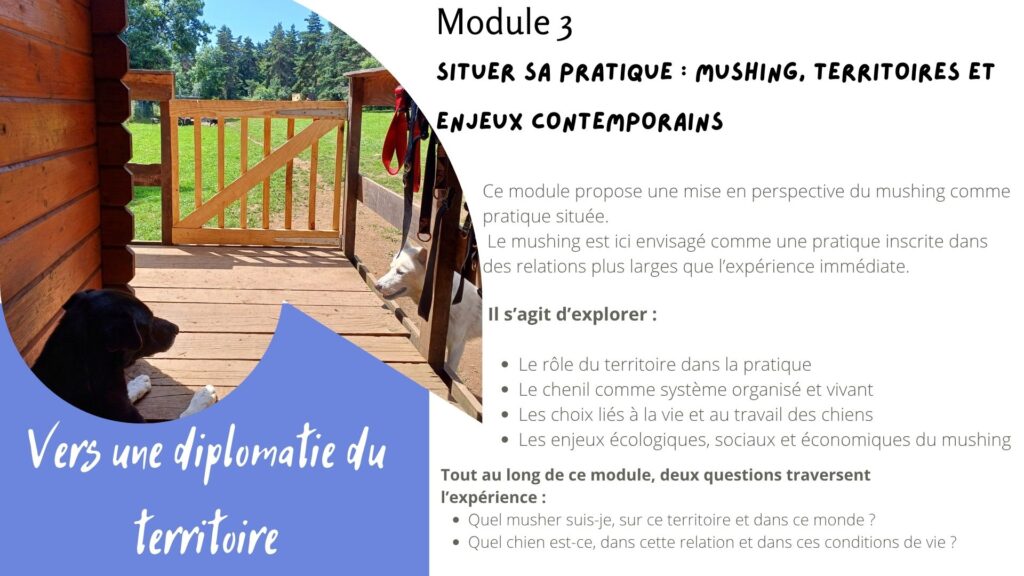 Module 3

SITUER SA PRATIQUE : MUSHING, TERRITOIRES ET ENJEUX CONTEMPORAINS

Ce module propose une mise en perspective du mushing comme pratique située.
Le mushing est ici envisagé comme une pratique inscrite dans des relations plus larges que l'expérience immédiate.

Il s'agit d'explorer :

- Le rôle du territoire dans la pratique
- Le chenil comme système organisé et vivant
- Les choix liés à la vie et au travail des chiens
- Les enjeux écologiques, sociaux et économiques du mushing

Tout au long de ce module, deux questions traversent l'expérience :

- Quel musher suis-je, sur ce territoire et dans ce monde ?
- Quel chien est-ce, dans cette relation et dans ces conditions de vie ?

Vers une diplomatie du territoire